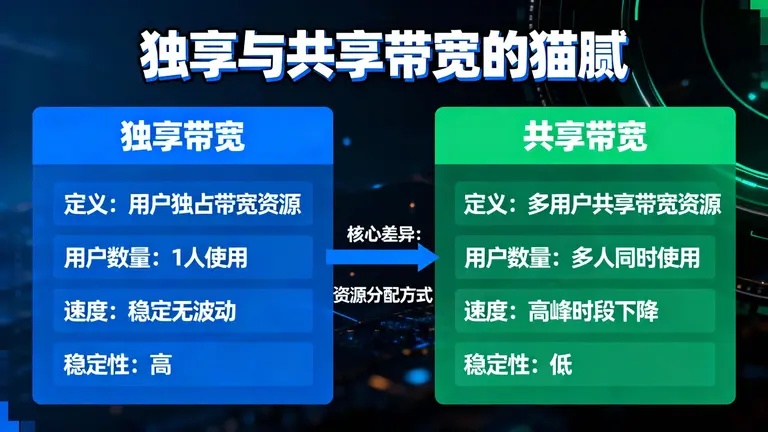 独享与共享带宽的猫腻

独享带宽

定义：用户独占带宽资源

用户数量：1人使用

速度：稳定无波动

稳定性：高

核心差异：

资源分配方式

共享带宽

定义：多用户共享带宽资源

用户数量：多人同时使用

速度：高峰时段下降

稳定性：低